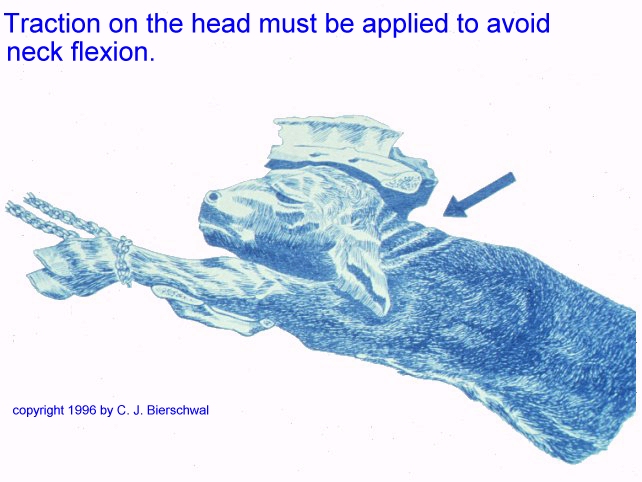 Traction on the head must be applied to avoid neck flexion.

copyright 1996 by C. J. Bierschwal